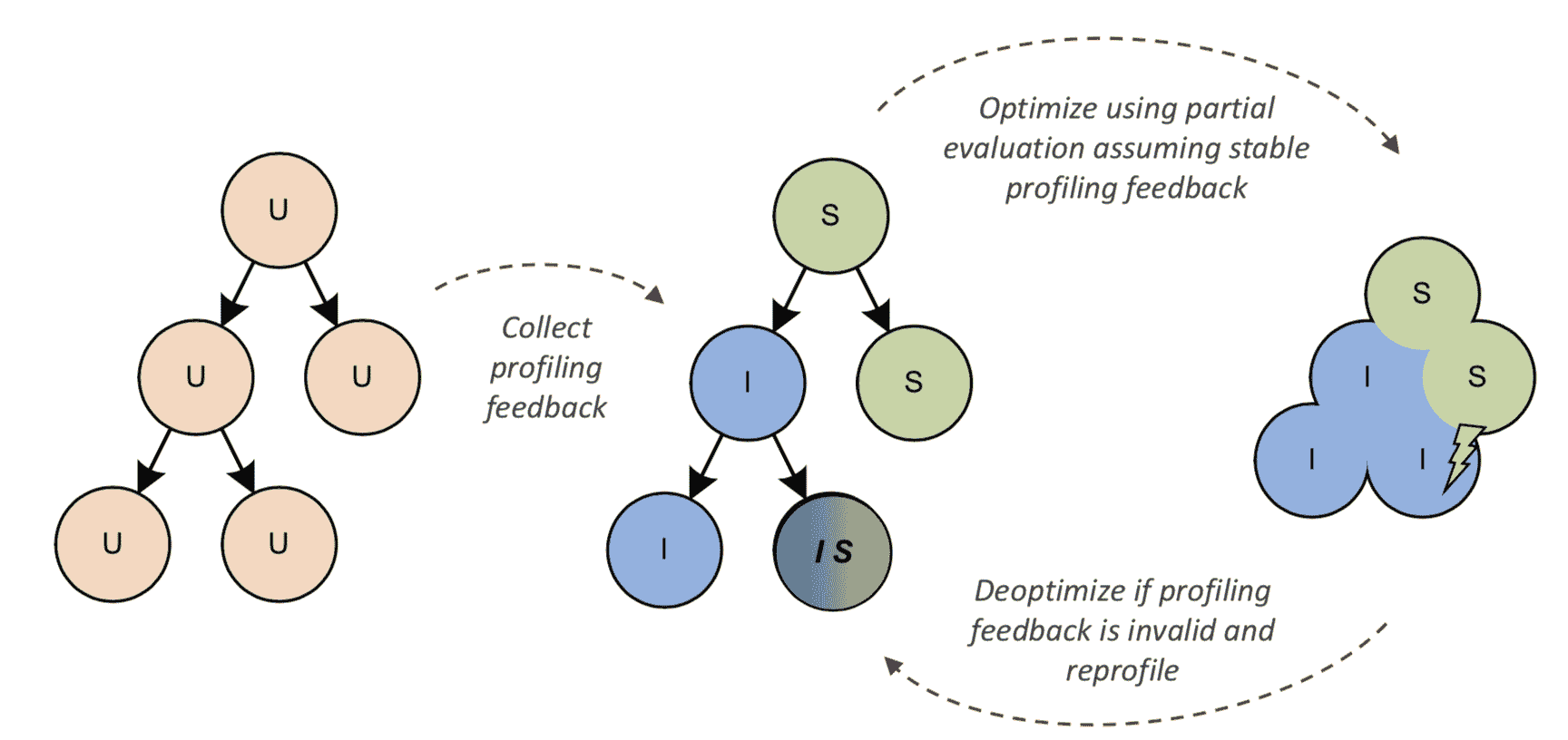 U

U U

U U

Collect profiling feedback

S

I S

I I S

Optimize using partial evaluation assuming stable profiling feedback

S

I S

I I

Deoptimize if profiling feedback is invalid and reprofile